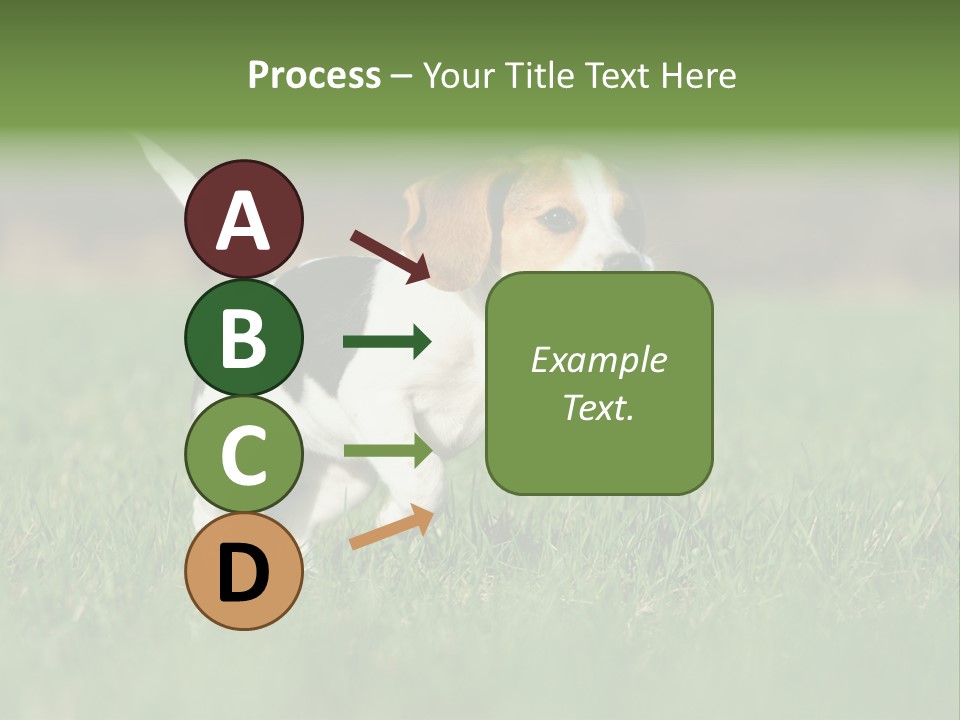 Process – Your Title Text Here

A

B

C

D

Example Text.